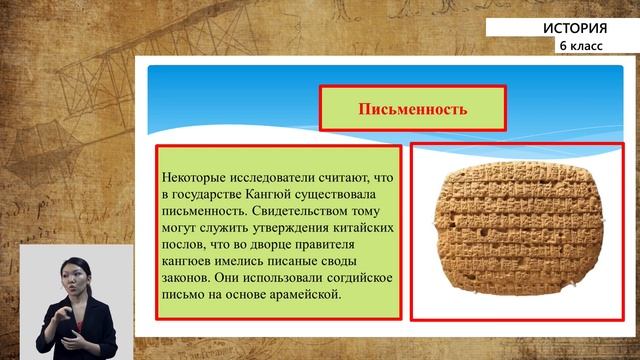 ИСТОРИЯ
6 класс

Письменность

Некоторые исследователи считают, что в государстве Кангюй существовала письменность. Свидетельством тому могут служить утверждения китайских послов, что во дворце правителя кангюев имелись писаные своды законов. Они использовали согдийское письмо на основе арамейской.